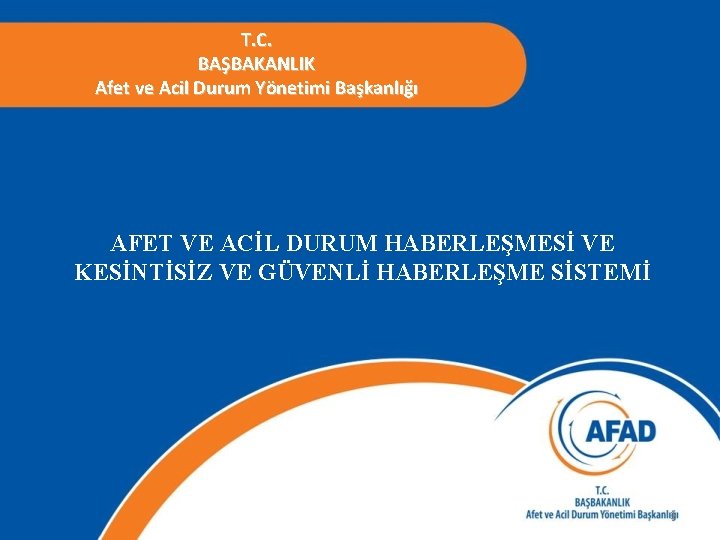 T.C.
BAŞBAKANLIK
Afet ve Acil Durum Yönetimi Başkanlığı

AFET VE ACİL DURUM HABERLEŞMESİ VE KESİNTİSİZ VE GÜVENLİ HABERLEŞME SİSTEMİ

AFAD

T.C.
BAŞBAKANLIK
Afet ve Acil Durum Yönetimi Başkanlığı